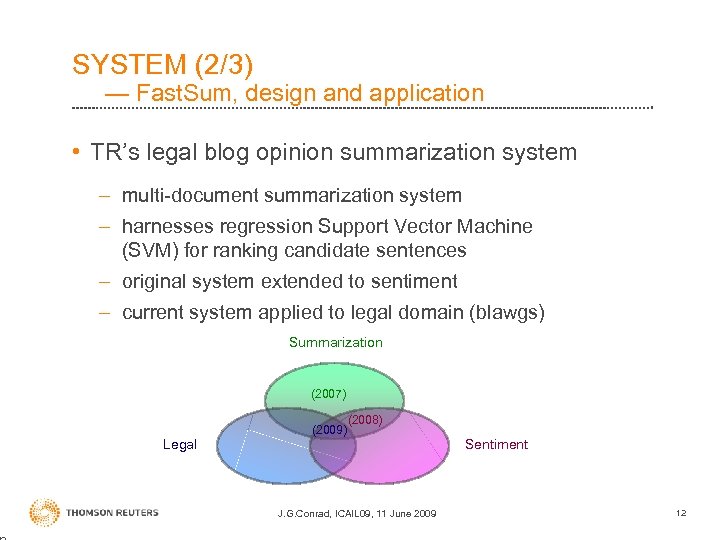 SYSTEM (2/3)
— FastSum, design and application

• TR's legal blog opinion summarization system

– multi-document summarization system
– harnesses regression Support Vector Machine (SVM) for ranking candidate sentences
– original system extended to sentiment
– current system applied to legal domain (blawgs)

Summarization
(2007)
(2008)
(2009)
Legal
Sentiment

THOMSON REUTERS
J.G.Conrad, ICAIL09, 11 June 2009
12